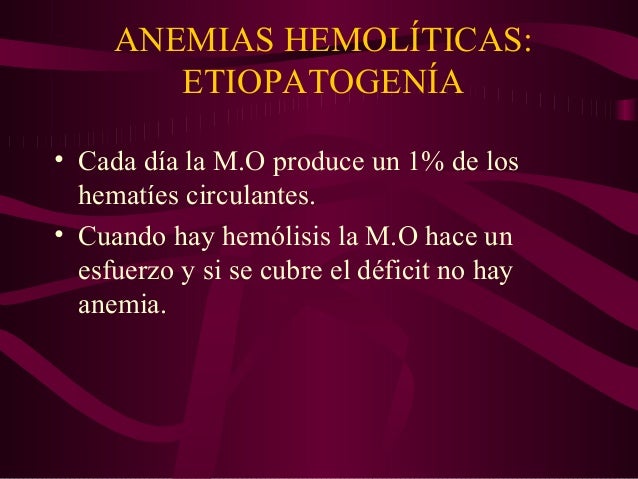 ANEMIAS HEMOLÍTICAS: ETIOPATOGENÍA

• Cada día la M.O produce un 1% de los hematíes circulantes.
• Cuando hay hemólisis la M.O hace un esfuerzo y si se cubre el déficit no hay anemia.